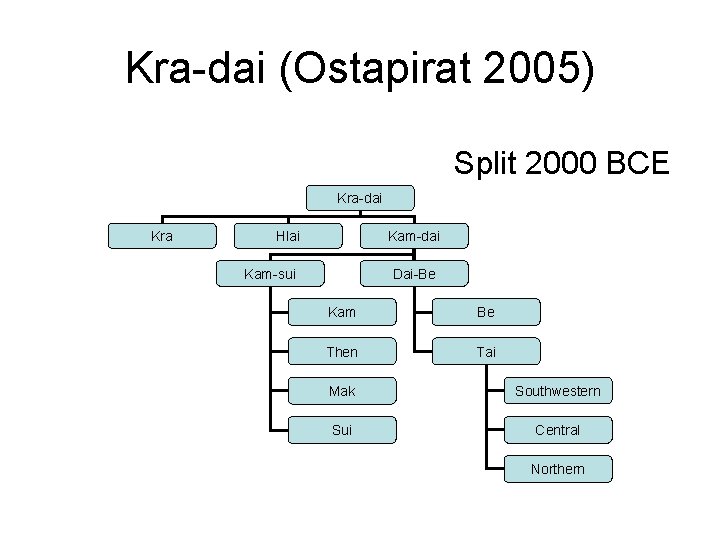 Kra-dai (Ostapirat 2005)

Split 2000 BCE

Kra-dai

Kra

Hlai

Kam-dai

Kam-sui

Dai-Be

Kam

Then

Mak

Sui

Be

Tai

Southwestern

Central

Northern